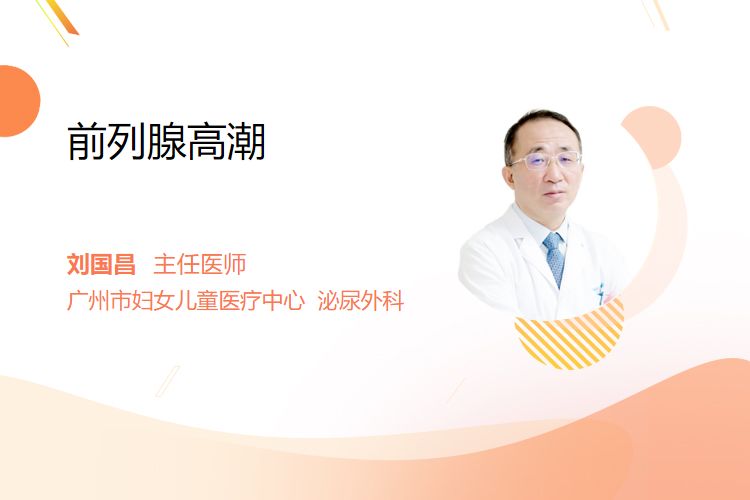 前列腺高潮

刘国昌 主任医师
广州市妇女儿童医疗中心 泌尿外科